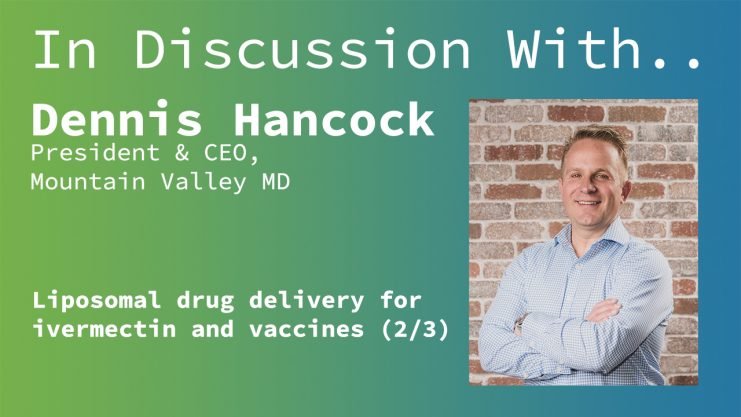 In Discussion With..

Dennis Hancock

President & CEO,
Mountain Valley MD

Liposomal drug delivery for ivermectin and vaccines (2/3)